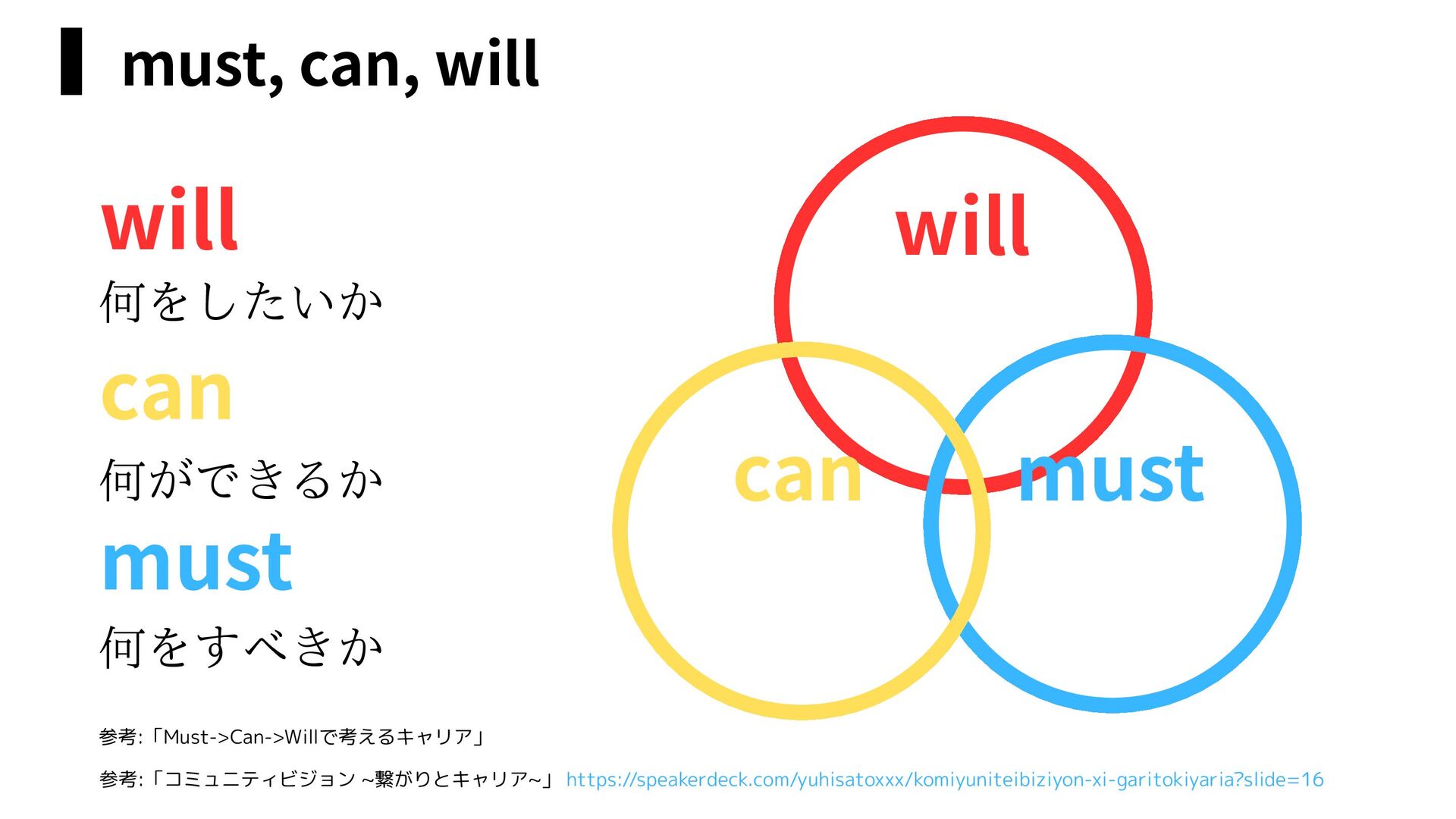 must, can, will

will

何をしたいか

can

何ができるか

must

何をすべきか

will

can

must

参考:「Must->Can->Willで考えるキャリア」

参考:「コミュニティビジョン ~繋がりとキャリア~」 https://speakerdeck.com/yuhisatoxxx/komiyuniteibiziyon-xi-garitokiyaria?slide=16